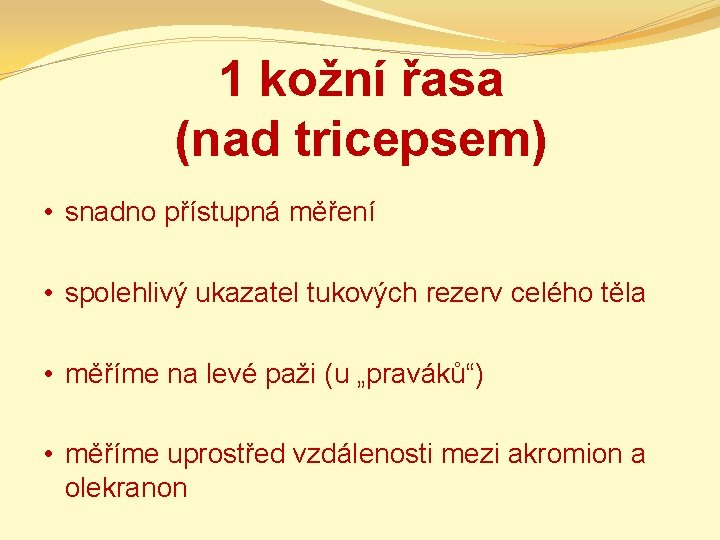 1 kožní řasa
(nad tricepsem)

• snadno přístupná měření

• spolehlivý ukazatel tukových rezerv celého těla

• měříme na levé paži (u „praváků“)

• měříme uprostřed vzdálenosti mezi akromion a olekranon